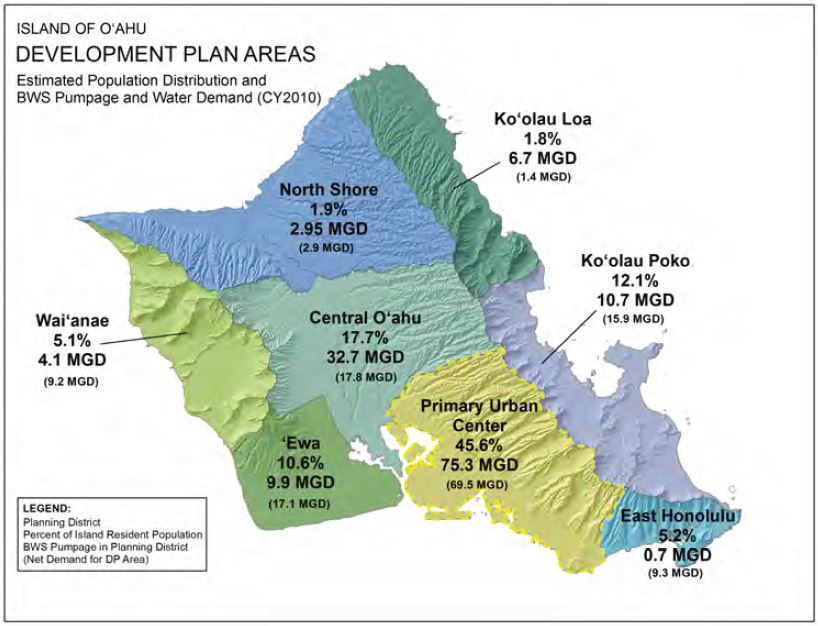 ISLAND OF O'AHU
DEVELOPMENT PLAN AREAS
Estimated Population Distribution and BWS Pumpage and Water Demand (CY2010)

Ko'olau Loa
1.8%
6.7 MGD
(1.4 MGD)

North Shore
1.9%
2.95 MGD
(2.9 MGD)

Ko'olau Poko
12.1%
10.7 MGD
(15.9 MGD)

Wai'anae
5.1%
4.1 MGD
(9.2 MGD)

Central O'ahu
17.7%
32.7 MGD
(17.8 MGD)

Primary Urban Center
45.6%
75.3 MGD
(69.5 MGD)

'Ewa
10.6%
9.9 MGD
(17.1 MGD)

East Honolulu
5.2%
0.7 MGD
(9.3 MGD)

LEGEND:
Planning District
Percent of Island Resident Population
BWS Pumpage in Planning District
(Net Demand for DP Area)